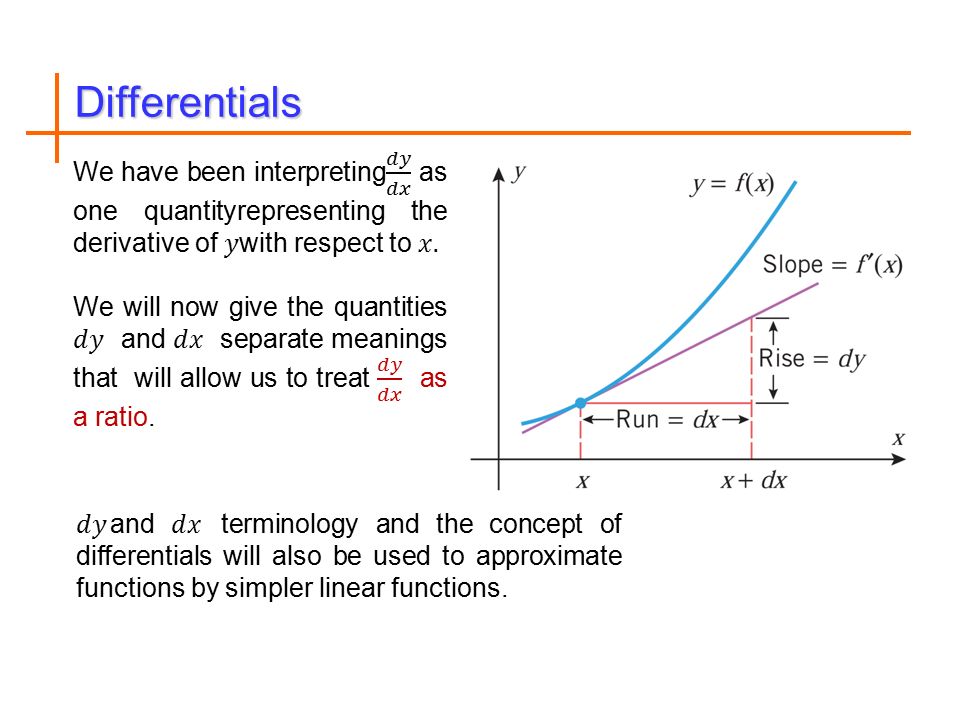 Differentials

We have been interpreting$\frac{dy}{dx}$ as one quantityrepresenting the derivative of $y$with respect to $x$.

We will now give the quantities $dy$ and $dx$ separate meanings that will allow us to treat $\frac{dy}{dx}$ as a ratio.

$y$

$y = f(x)$

Slope $= f'(x)$

Rise $= dy$

Run $= dx$

$x$

$x$

$x + dx$

$dy$and $dx$ terminology and the concept of differentials will also be used to approximate functions by simpler linear functions.